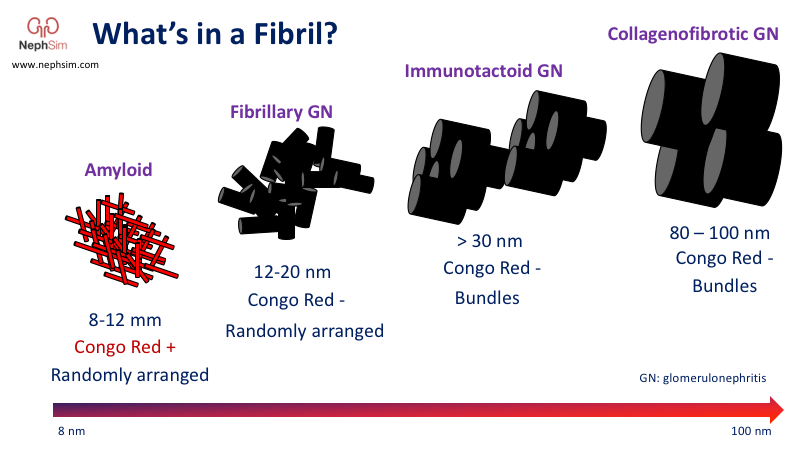 NephSim
www.nephsim.com

What's in a Fibril?

Amyloid

8-12 mm
Congo Red +
Randomly arranged

Fibrillary GN

12-20 nm
Congo Red -
Randomly arranged

Immunotactoid GN

> 30 nm
Congo Red -
Bundles

Collagenofibrotic GN

80 – 100 nm
Congo Red -
Bundles

GN: glomerulonephritis

8 nm

100 nm